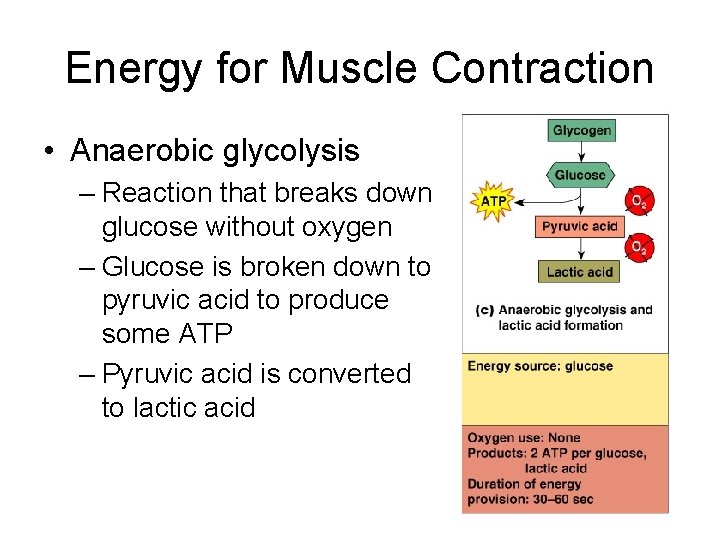 Energy for Muscle Contraction

• Anaerobic glycolysis
– Reaction that breaks down glucose without oxygen
– Glucose is broken down to pyruvic acid to produce some ATP
– Pyruvic acid is converted to lactic acid

Glycogen
Glucose
ATP
$O_2$
Pyruvic acid
$O_2$
Lactic acid

(c) Anaerobic glycolysis and lactic acid formation

Energy source: glucose

Oxygen use: None
Products: 2 ATP per glucose, lactic acid
Duration of energy provision: 30–60 sec